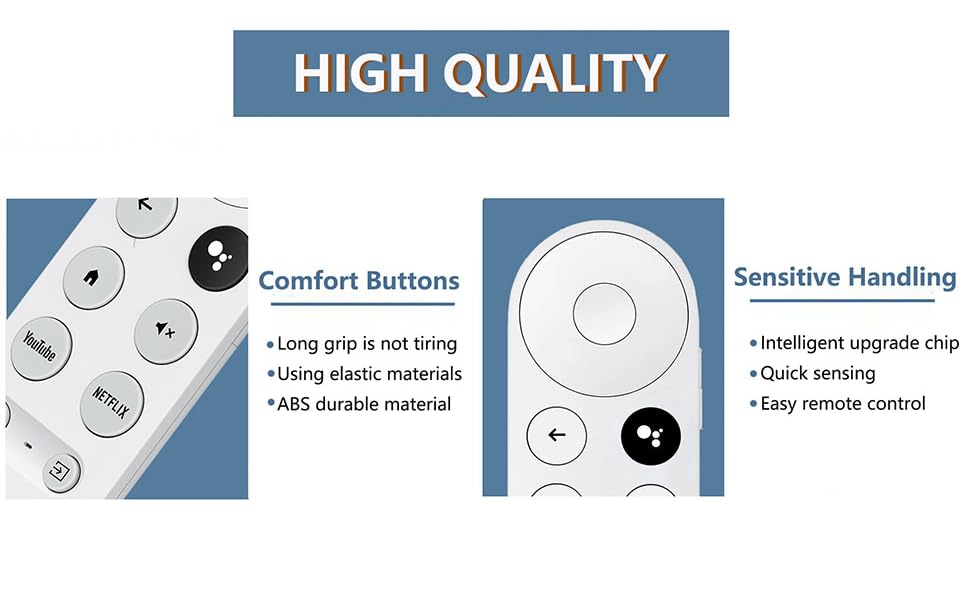 HIGH QUALITY

YouTube

NETFLIX

Comfort Buttons

• Long grip is not tiring
• Using elastic materials
• ABS durable material

Sensitive Handling

• Intelligent upgrade chip
• Quick sensing
• Easy remote control